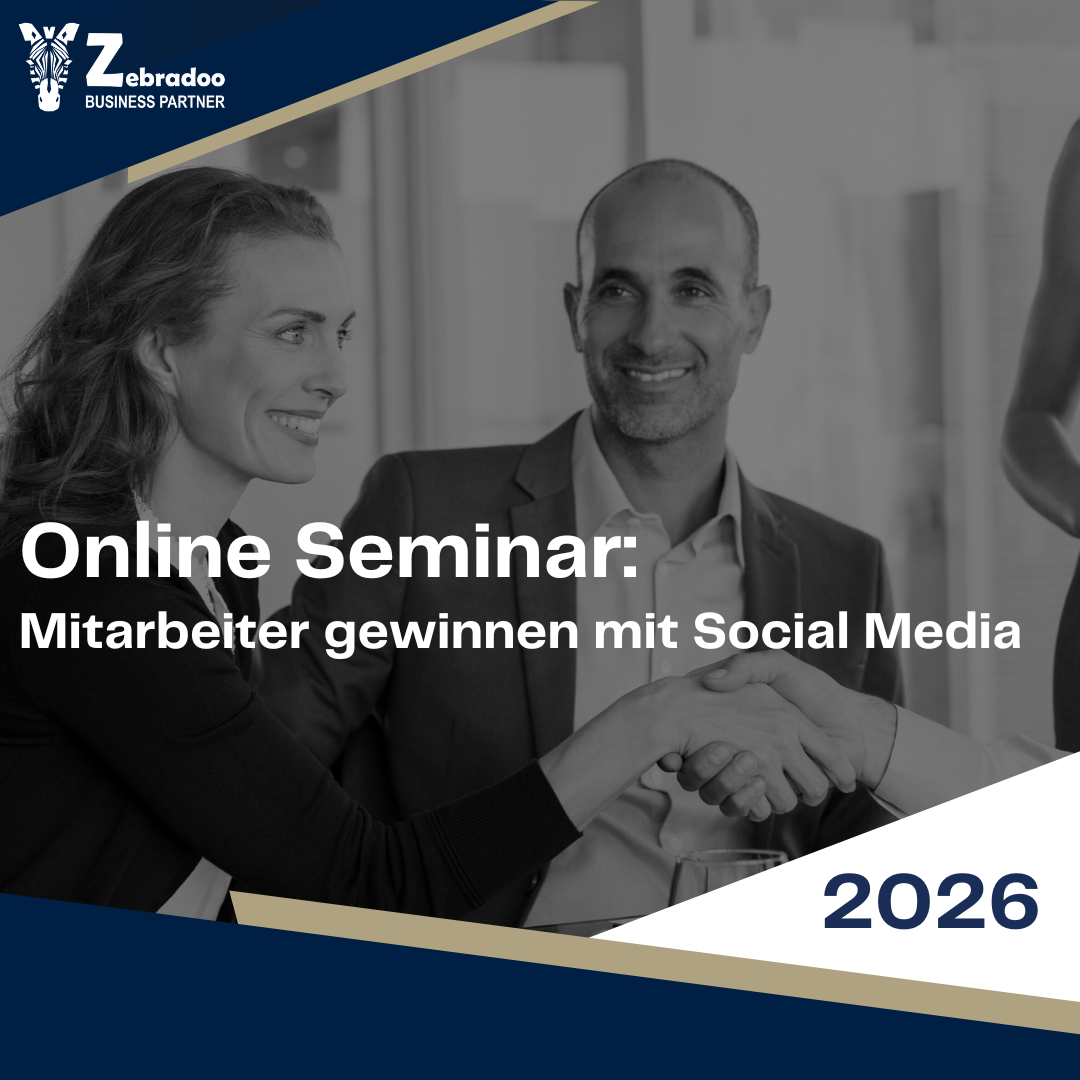 Zebradoo
BUSINESS PARTNER

Online Seminar:
Mitarbeiter gewinnen mit Social Media

2026